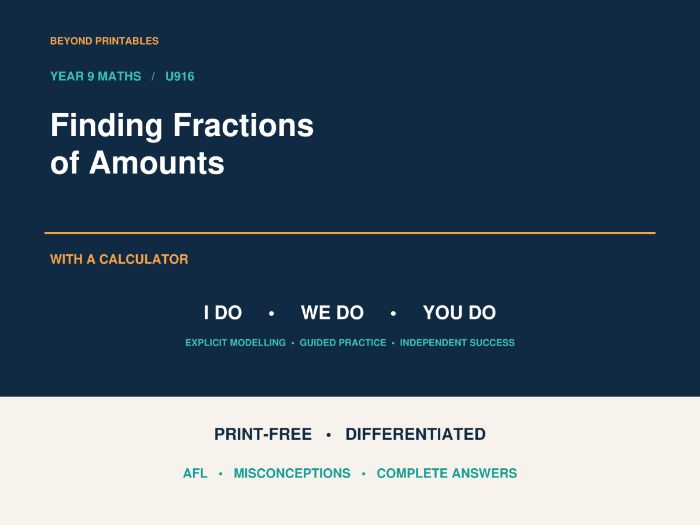 BEYOND PRINTABLES

YEAR 9 MATHS / U916

Finding Fractions of Amounts

WITH A CALCULATOR

I DO • WE DO • YOU DO

EXPLICIT MODELLING • GUIDED PRACTICE • INDEPENDENT SUCCESS

PRINT-FREE • DIFFERENTIATED

AFL • MISCONCEPTIONS • COMPLETE ANSWERS